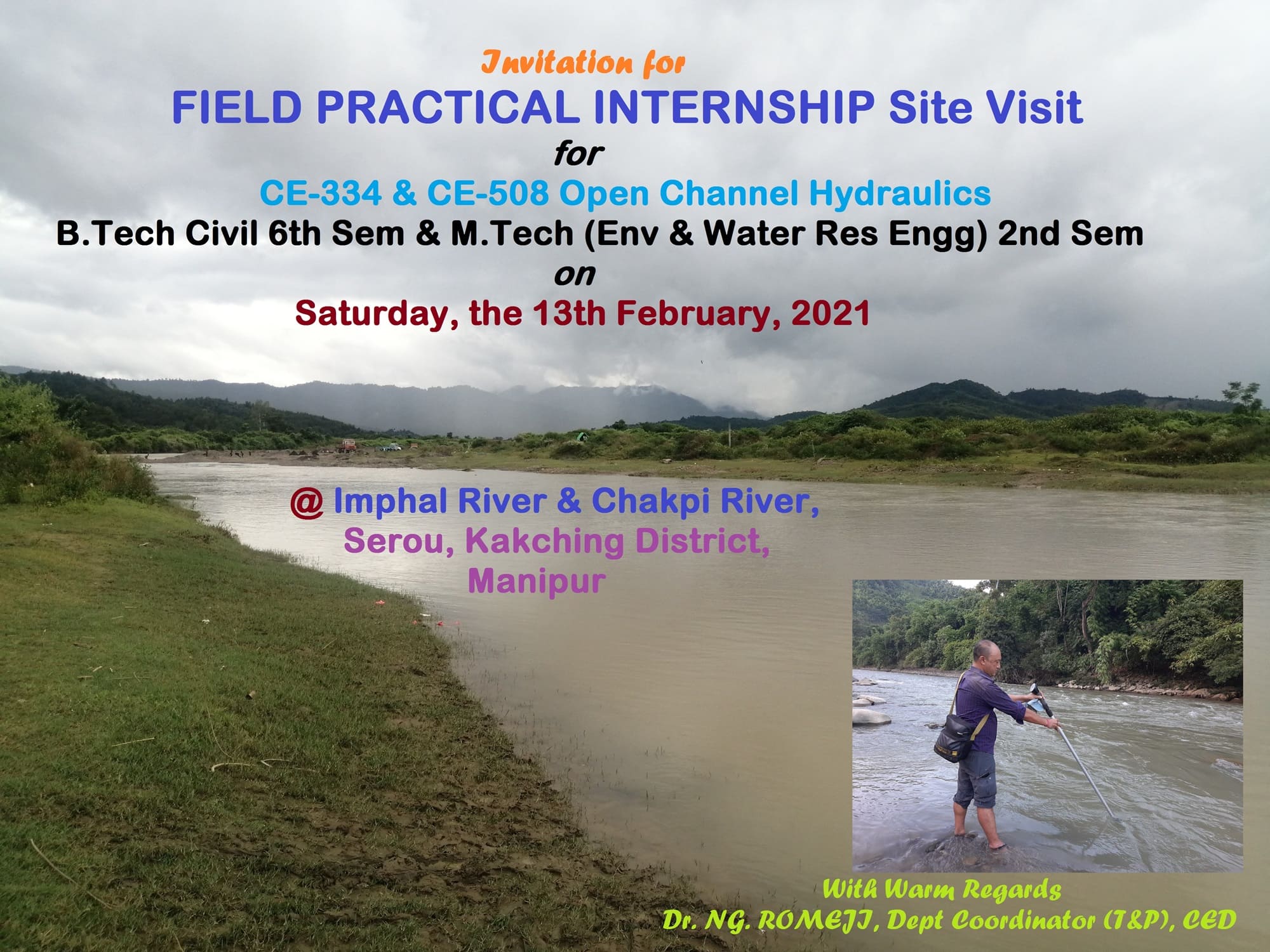 Invitation for
FIELD PRACTICAL INTERNSHIP Site Visit
for
CE-334 & CE-508 Open Channel Hydraulics
B.Tech Civil 6th Sem & M.Tech (Env & Water Res Engg) 2nd Sem
on
Saturday, the 13th February, 2021

@ Imphal River & Chakpi River,
Serou, Kakching District,
Manipur

With Warm Regards
Dr. NG. ROMEJI, Dept Coordinator (T&P), CED